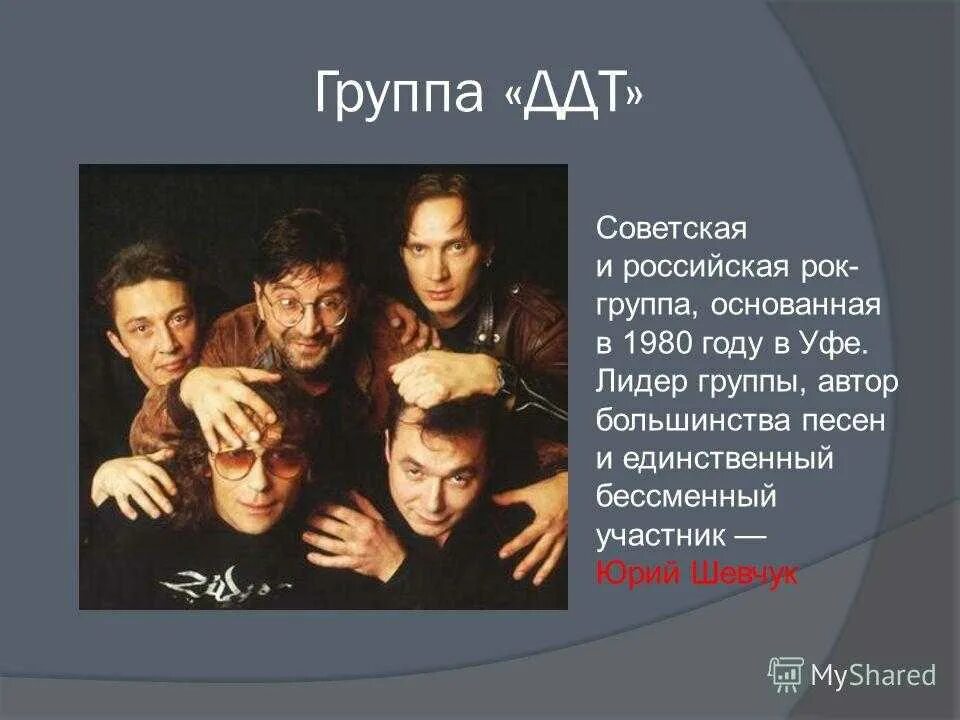 Группа «ДДТ»

Советская и российская рок-группа, основанная в 1980 году в Уфе. Лидер группы, автор большинства песен и единственный бессменный участник — Юрий Шевчук

MyShared